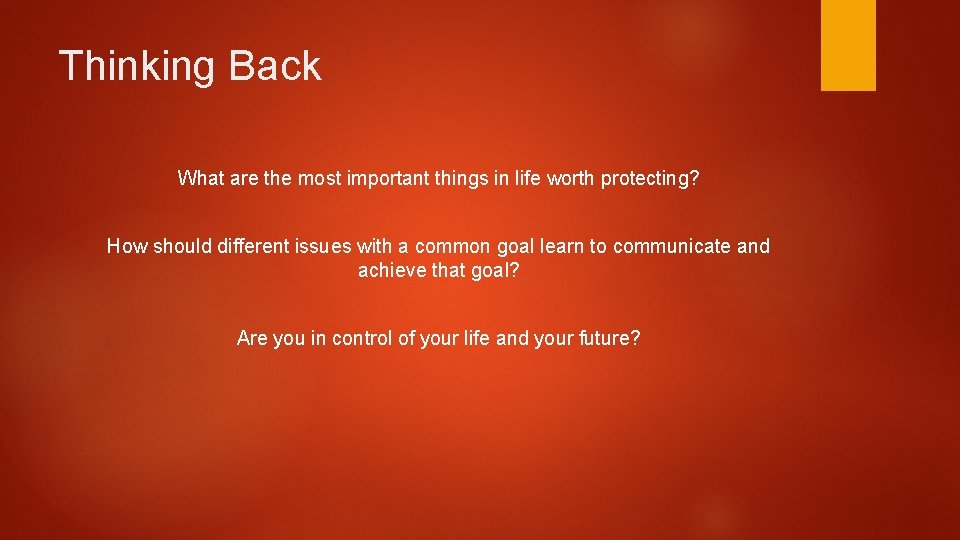 Thinking Back

What are the most important things in life worth protecting?

How should different issues with a common goal learn to communicate and achieve that goal?

Are you in control of your life and your future?